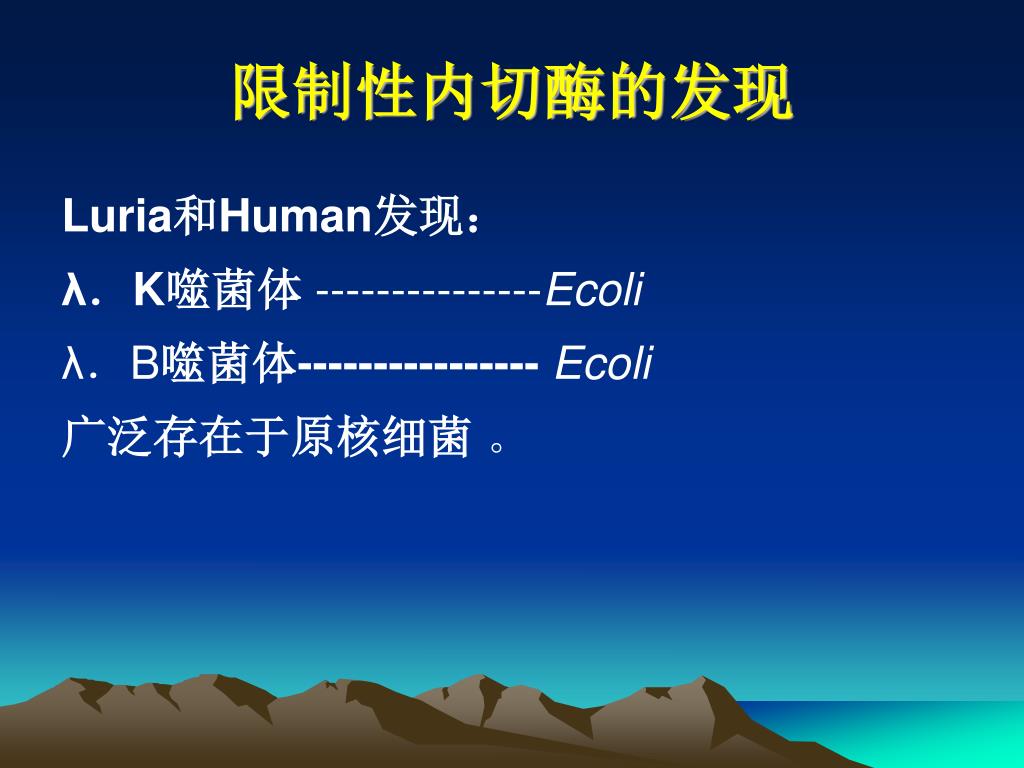 限制性内切酶的发现

Luria和Human发现：

λ．K噬菌体 ---------------Ecoli

λ．B噬菌体---------------- Ecoli

广泛存在于原核细菌 。